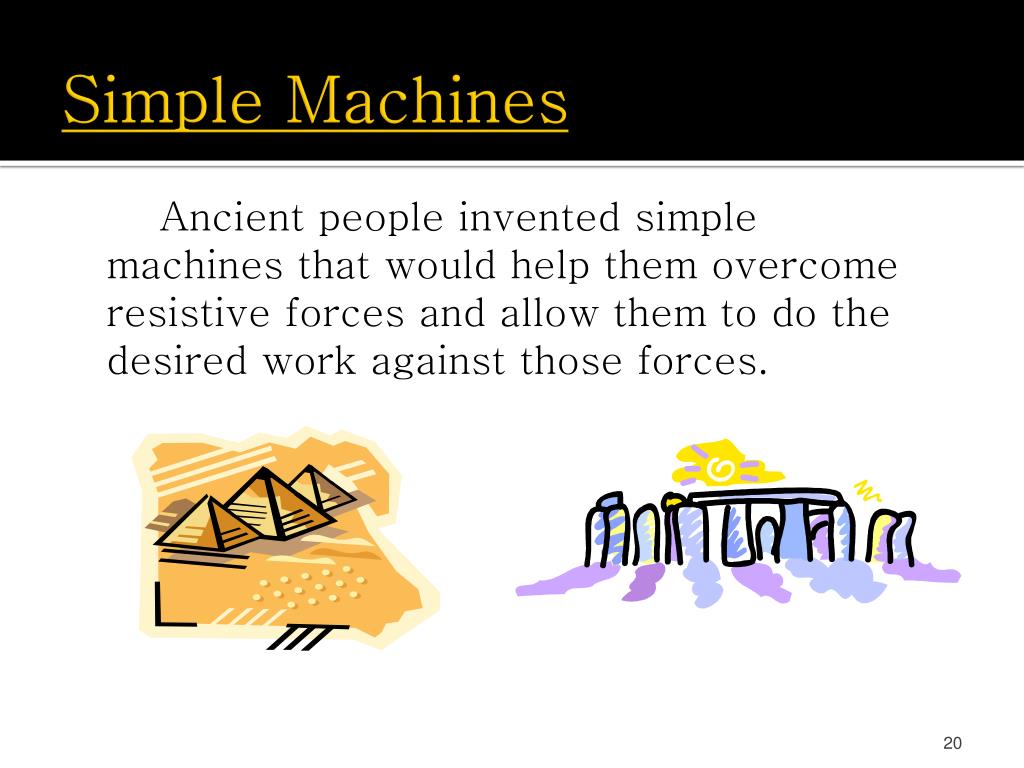 Simple Machines

Ancient people invented simple machines that would help them overcome resistive forces and allow them to do the desired work against those forces.

20